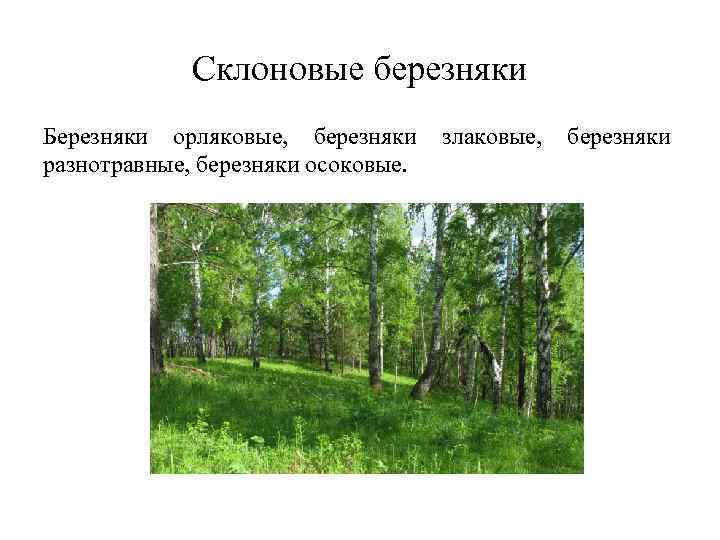 Склоновые березняки

Березняки орляковые, березняки злаковые, березняки разнотравные, березняки осоковые.